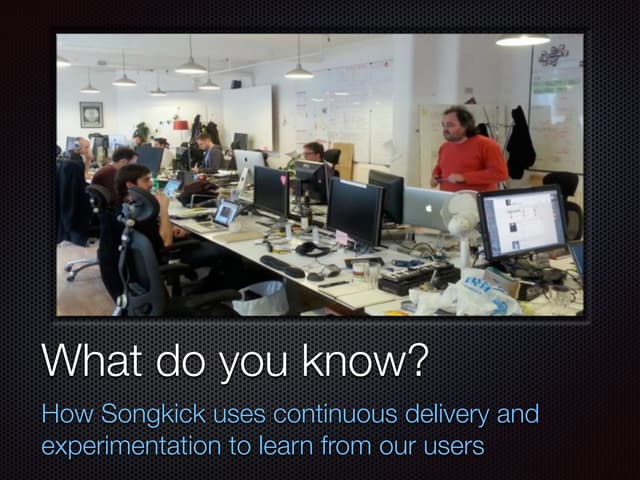 What do you know?

How Songkick uses continuous delivery and experimentation to learn from our users